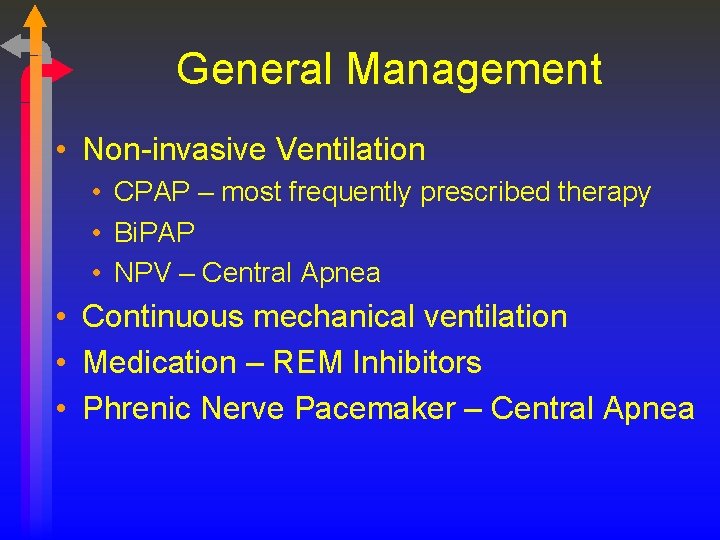 General Management

• Non-invasive Ventilation
  • CPAP – most frequently prescribed therapy
  • BiPAP
  • NPV – Central Apnea
• Continuous mechanical ventilation
• Medication – REM Inhibitors
• Phrenic Nerve Pacemaker – Central Apnea